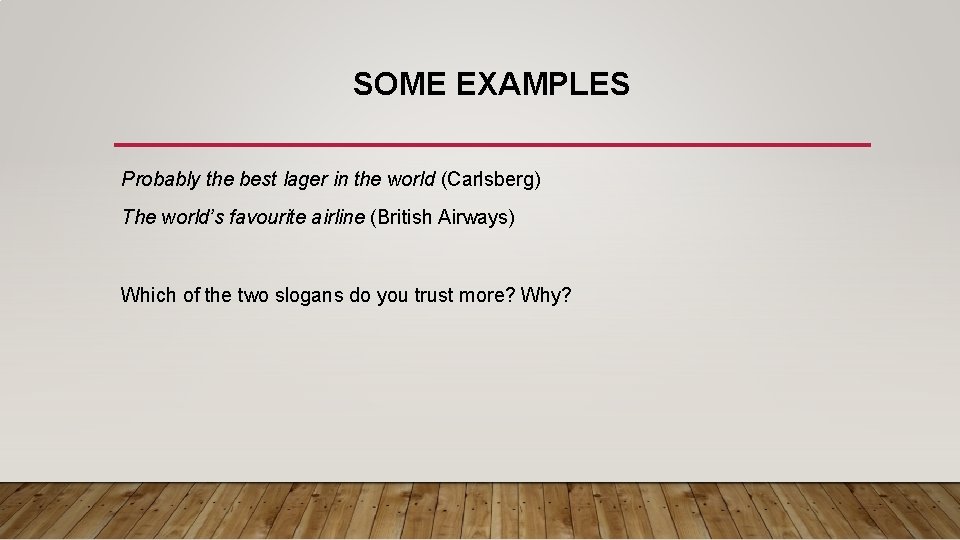 SOME EXAMPLES

Probably the best lager in the world (Carlsberg)

The world's favourite airline (British Airways)

Which of the two slogans do you trust more? Why?